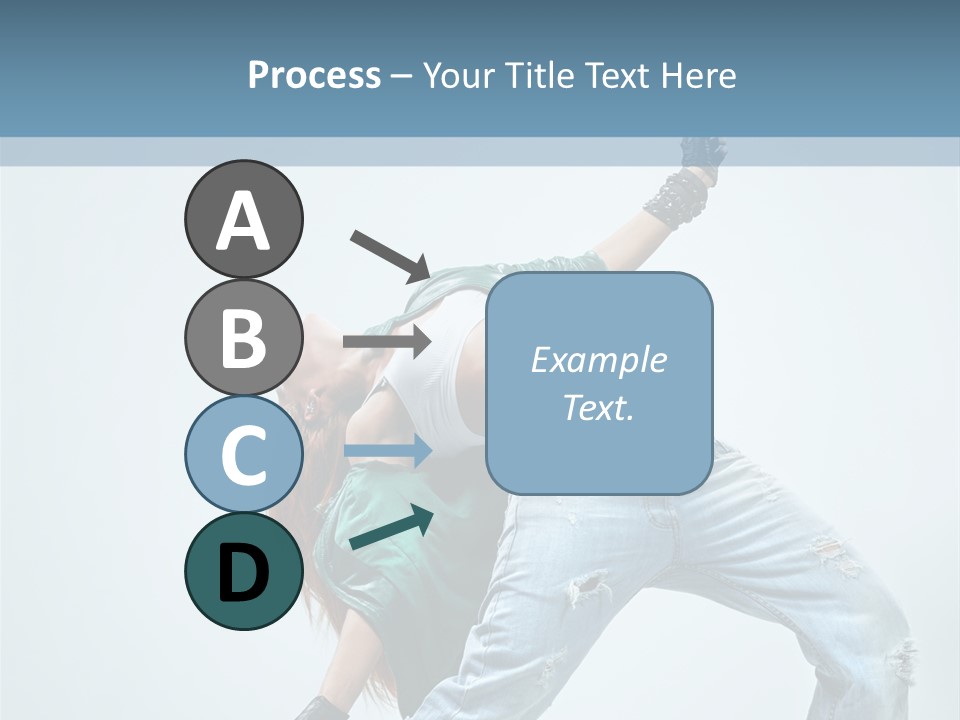 Process – Your Title Text Here

A

B

C

D

Example Text.